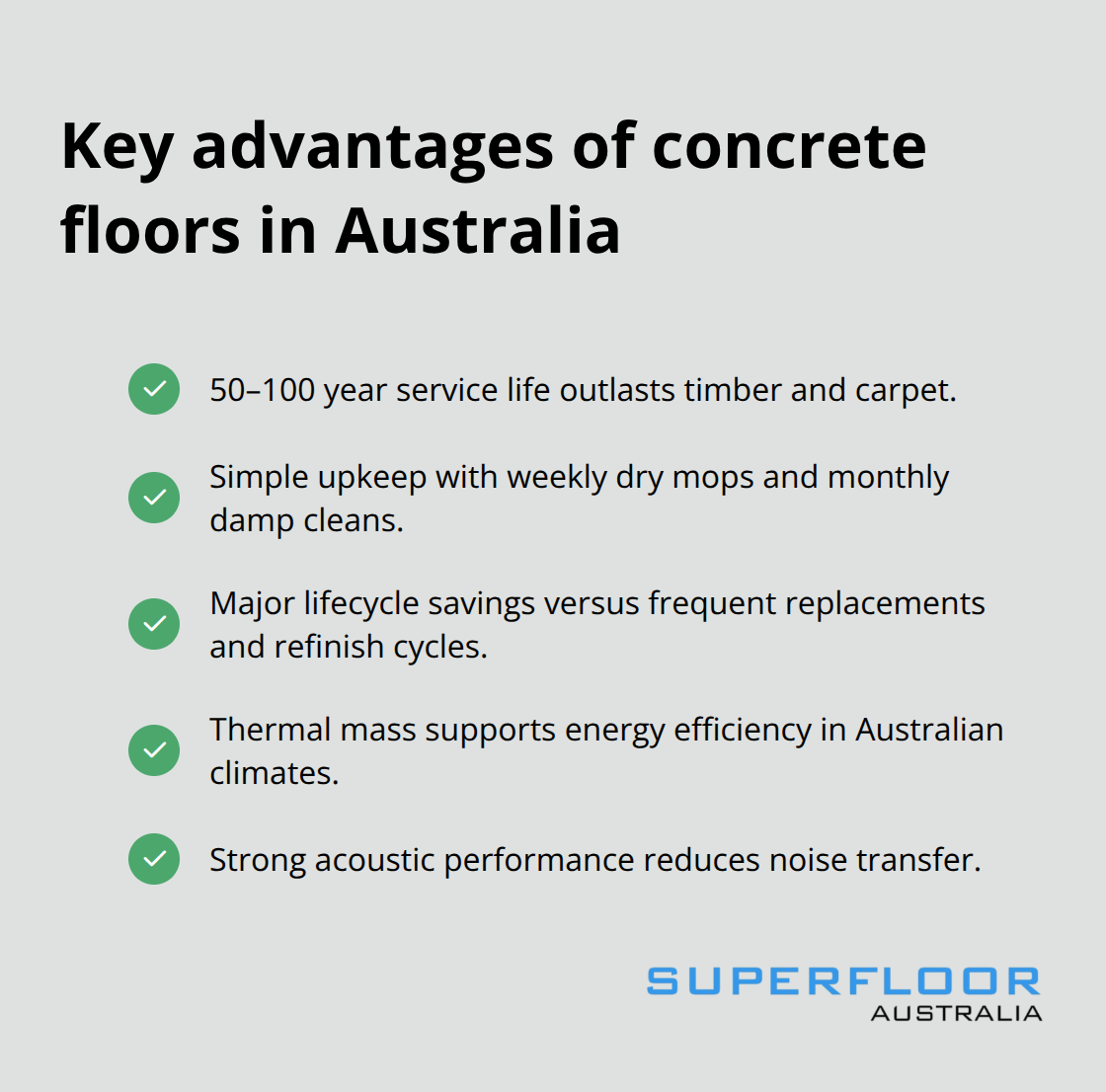 Key advantages of concrete floors in Australia

50–100 year service life outlasts timber and carpet.

Simple upkeep with weekly dry mops and monthly damp cleans.

Major lifecycle savings versus frequent replacements and refinish cycles.

Thermal mass supports energy efficiency in Australian climates.

Strong acoustic performance reduces noise transfer.

SUPERFLOOR
AUSTRALIA